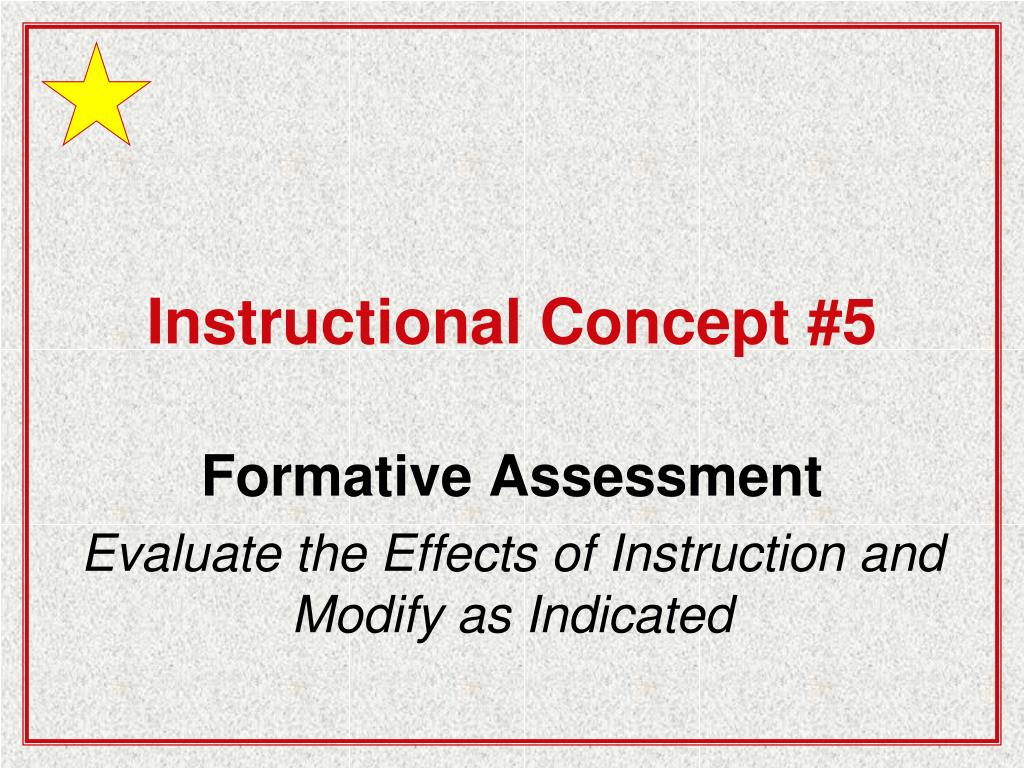 Instructional Concept #5

Formative Assessment

Evaluate the Effects of Instruction and Modify as Indicated